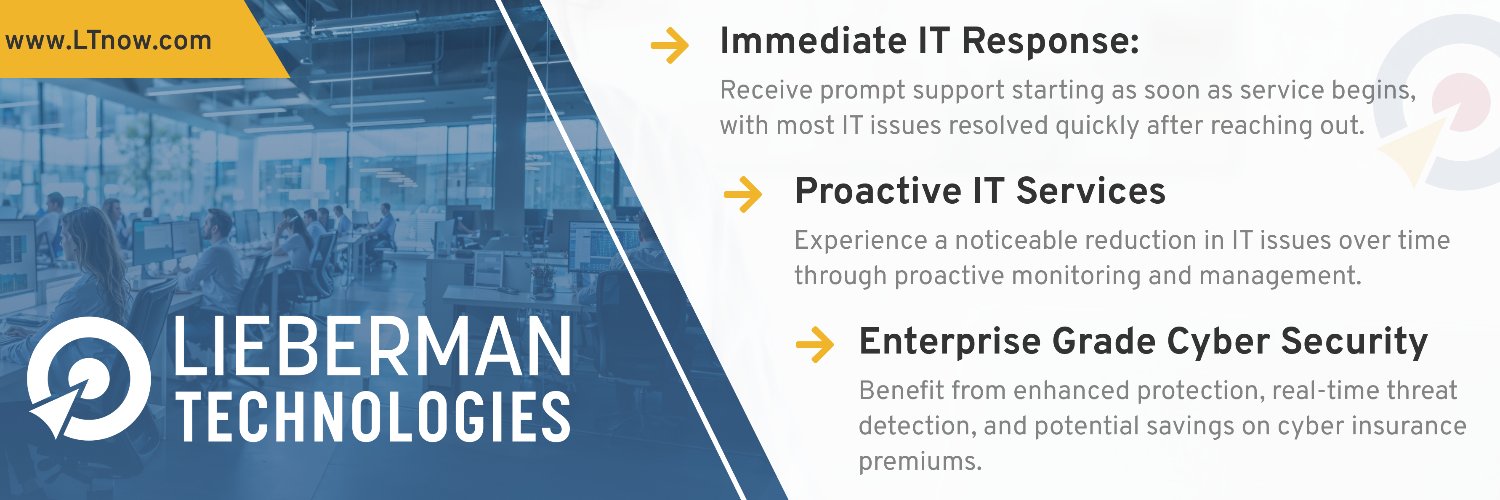 www.LTnow.com

LIEBERMAN TECHNOLOGIES

Immediate IT Response:

Receive prompt support starting as soon as service begins, with most IT issues resolved quickly after reaching out.

Proactive IT Services

Experience a noticeable reduction in IT issues over time through proactive monitoring and management.

Enterprise Grade Cyber Security

Benefit from enhanced protection, real-time threat detection, and potential savings on cyber insurance premiums.